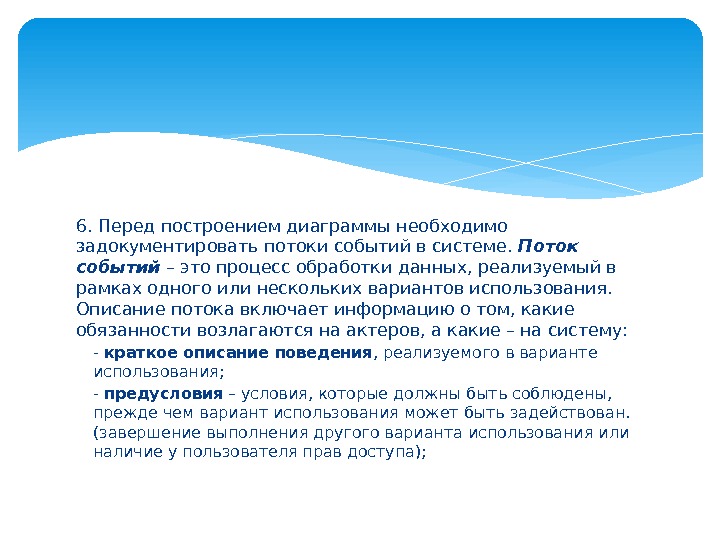 6. Перед построением диаграммы необходимо задокументировать потоки событий в системе. Поток событий – это процесс обработки данных, реализуемый в рамках одного или нескольких вариантов использования. Описание потока включает информацию о том, какие обязанности возлагаются на актеров, а какие – на систему:

- краткое описание поведения, реализуемого в варианте использования;

- предусловия – условия, которые должны быть соблюдены, прежде чем вариант использования может быть задействован. (завершение выполнения другого варианта использования или наличие у пользователя прав доступа);